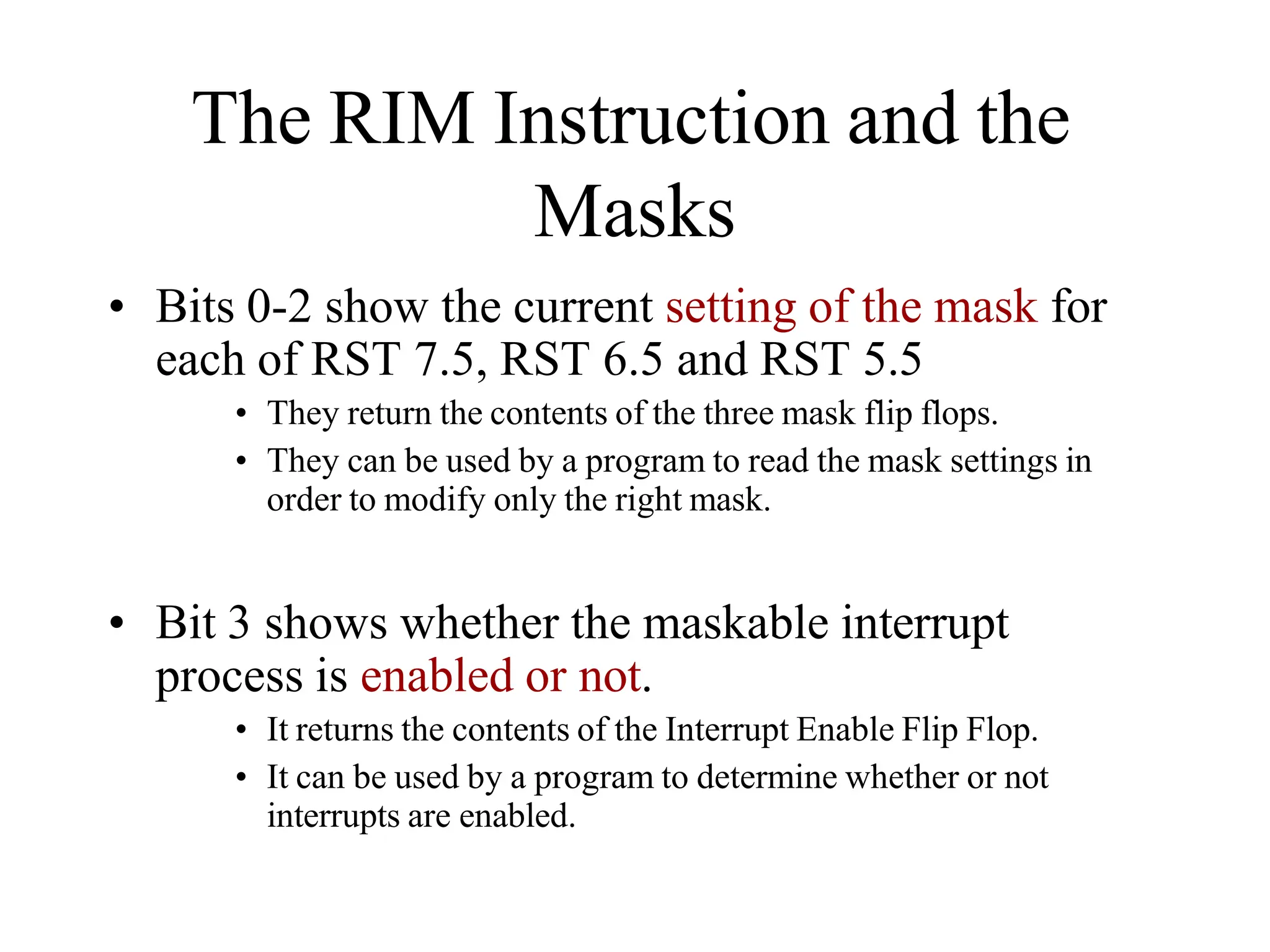 The RIM Instruction and the Masks

• Bits 0-2 show the current setting of the mask for each of RST 7.5, RST 6.5 and RST 5.5
  • They return the contents of the three mask flip flops.
  • They can be used by a program to read the mask settings in order to modify only the right mask.

• Bit 3 shows whether the maskable interrupt process is enabled or not.
  • It returns the contents of the Interrupt Enable Flip Flop.
  • It can be used by a program to determine whether or not interrupts are enabled.